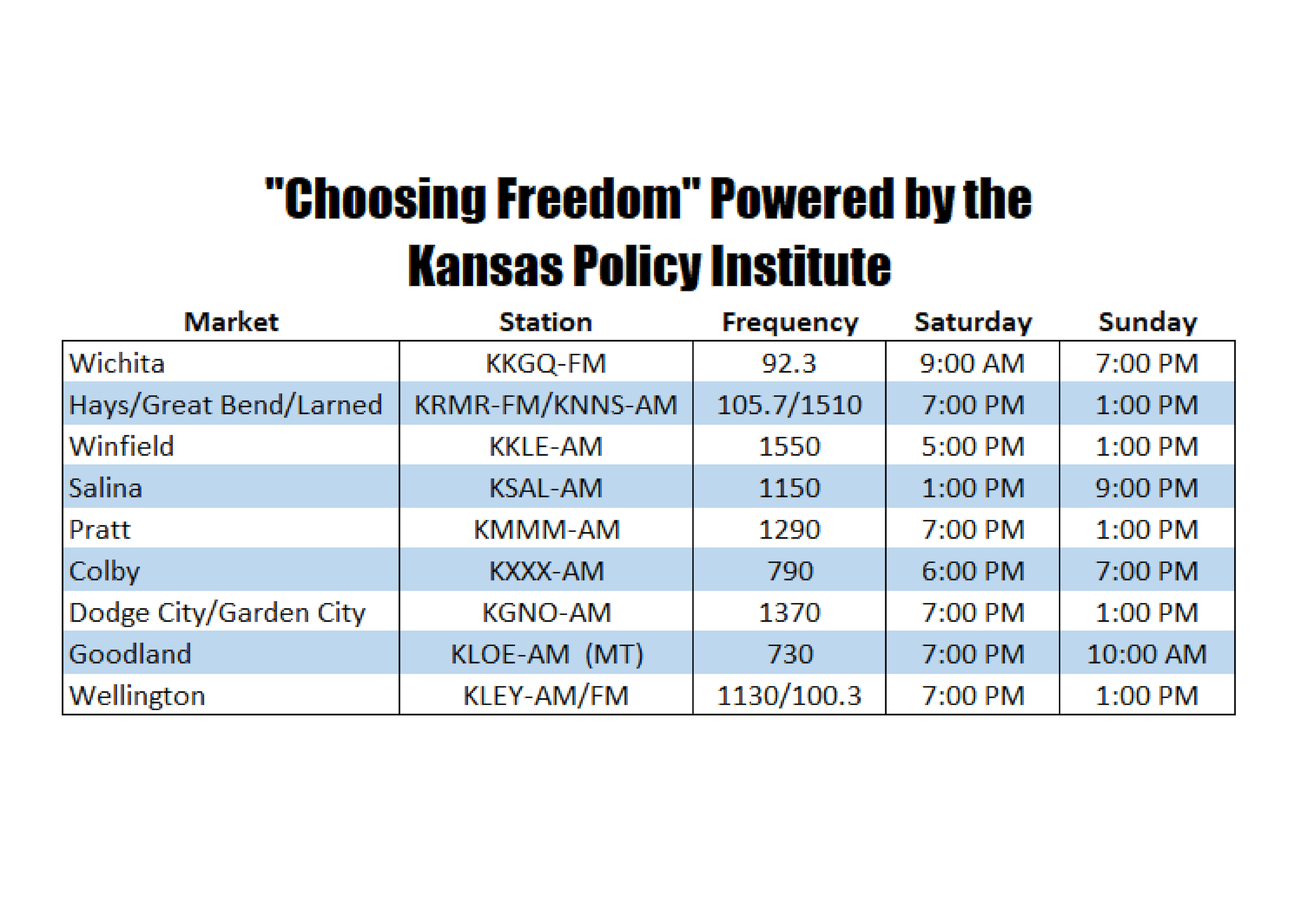 "Choosing Freedom" Powered by the Kansas Policy Institute

| Market | Station | Frequency | Saturday | Sunday |
|---|---|---|---|---|
| Wichita | KKGQ-FM | 92.3 | 9:00 AM | 7:00 PM |
| Hays/Great Bend/Larned | KRMR-FM/KNNS-AM | 105.7/1510 | 7:00 PM | 1:00 PM |
| Winfield | KKLE-AM | 1550 | 5:00 PM | 1:00 PM |
| Salina | KSAL-AM | 1150 | 1:00 PM | 9:00 PM |
| Pratt | KMMM-AM | 1290 | 7:00 PM | 1:00 PM |
| Colby | KXXX-AM | 790 | 6:00 PM | 7:00 PM |
| Dodge City/Garden City | KGNO-AM | 1370 | 7:00 PM | 1:00 PM |
| Goodland | KLOE-AM (MT) | 730 | 7:00 PM | 10:00 AM |
| Wellington | KLEY-AM/FM | 1130/100.3 | 7:00 PM | 1:00 PM |